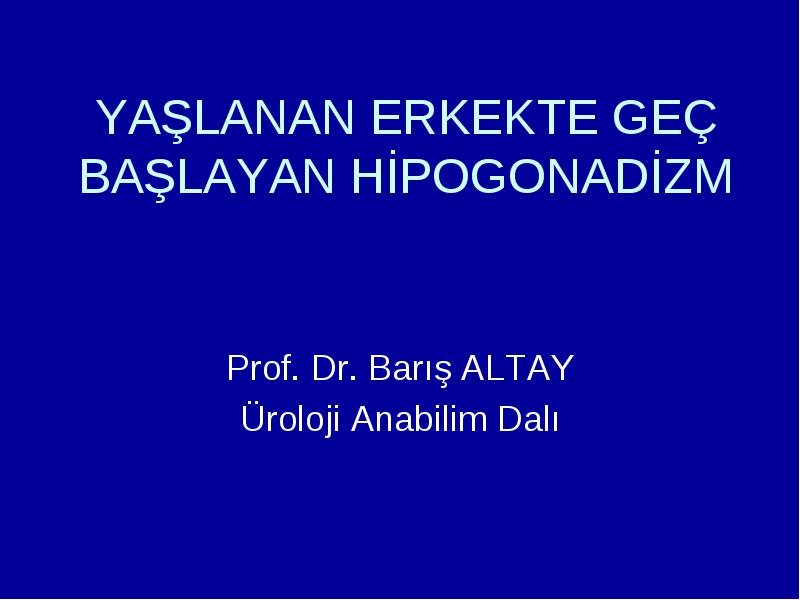 YAŞLANAN ERKEKTE GEÇ BAŞLAYAN HİPOGONADİZM

Prof. Dr. Barış ALTAY
Üroloji Anabilim Dalı